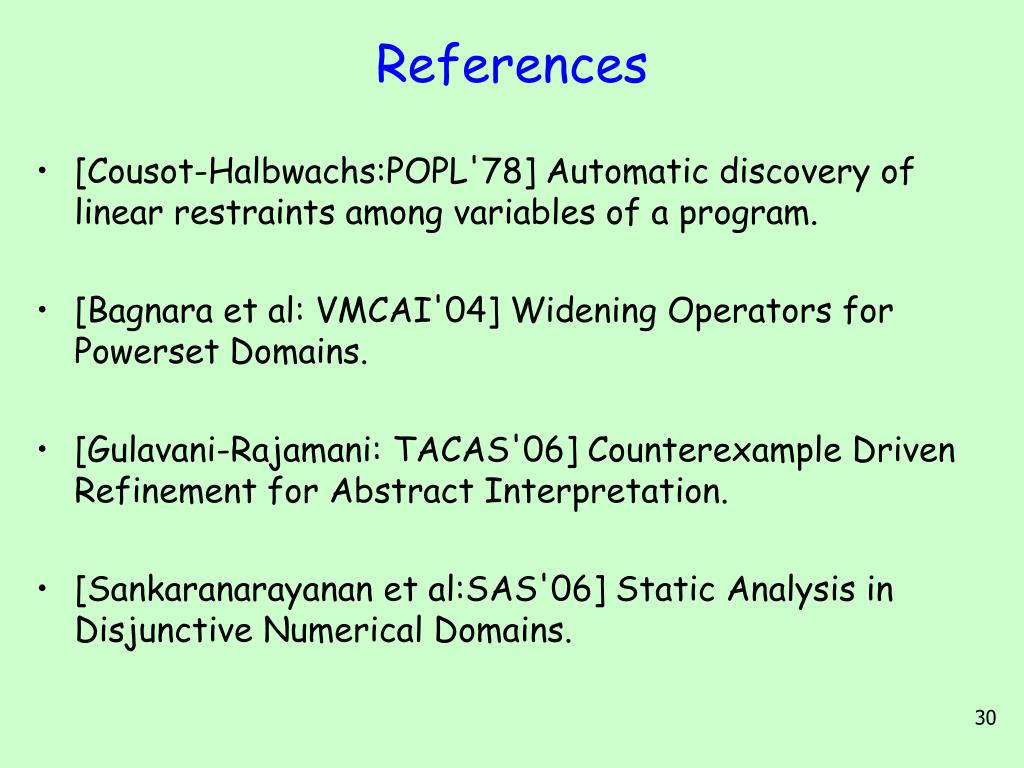 References

• [Cousot-Halbwachs:POPL'78] Automatic discovery of linear restraints among variables of a program.

• [Bagnara et al: VMCAI'04] Widening Operators for Powerset Domains.

• [Gulavani-Rajamani: TACAS'06] Counterexample Driven Refinement for Abstract Interpretation.

• [Sankaranarayanan et al:SAS'06] Static Analysis in Disjunctive Numerical Domains.

30